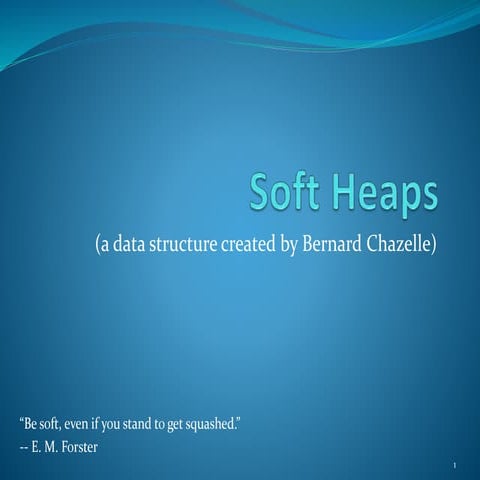 Soft Heaps

(a data structure created by Bernard Chazelle)

“Be soft, even if you stand to get squashed.”
-- E. M. Forster

1